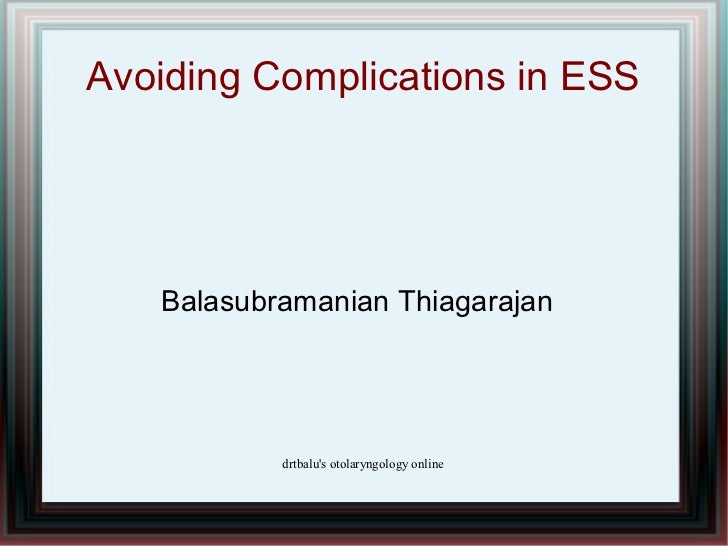 Avoiding Complications in ESS

Balasubramanian Thiagarajan

drtbalu's otolaryngology online